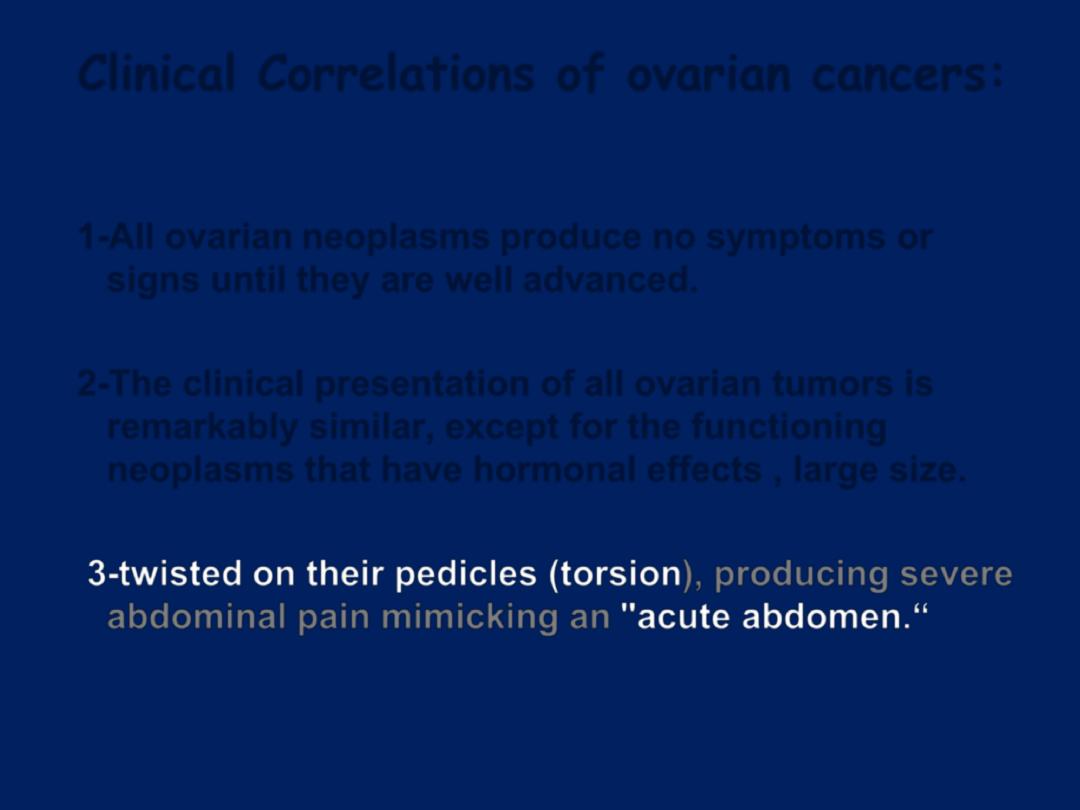 Clinical Correlations of ovarian cancers:

1-All ovarian neoplasms produce no symptoms or signs until they are well advanced.

2-The clinical presentation of all ovarian tumors is remarkably similar, except for the functioning neoplasms that have hormonal effects , large size.

3-twisted on their pedicles (torsion), producing severe abdominal pain mimicking an "acute abdomen.“